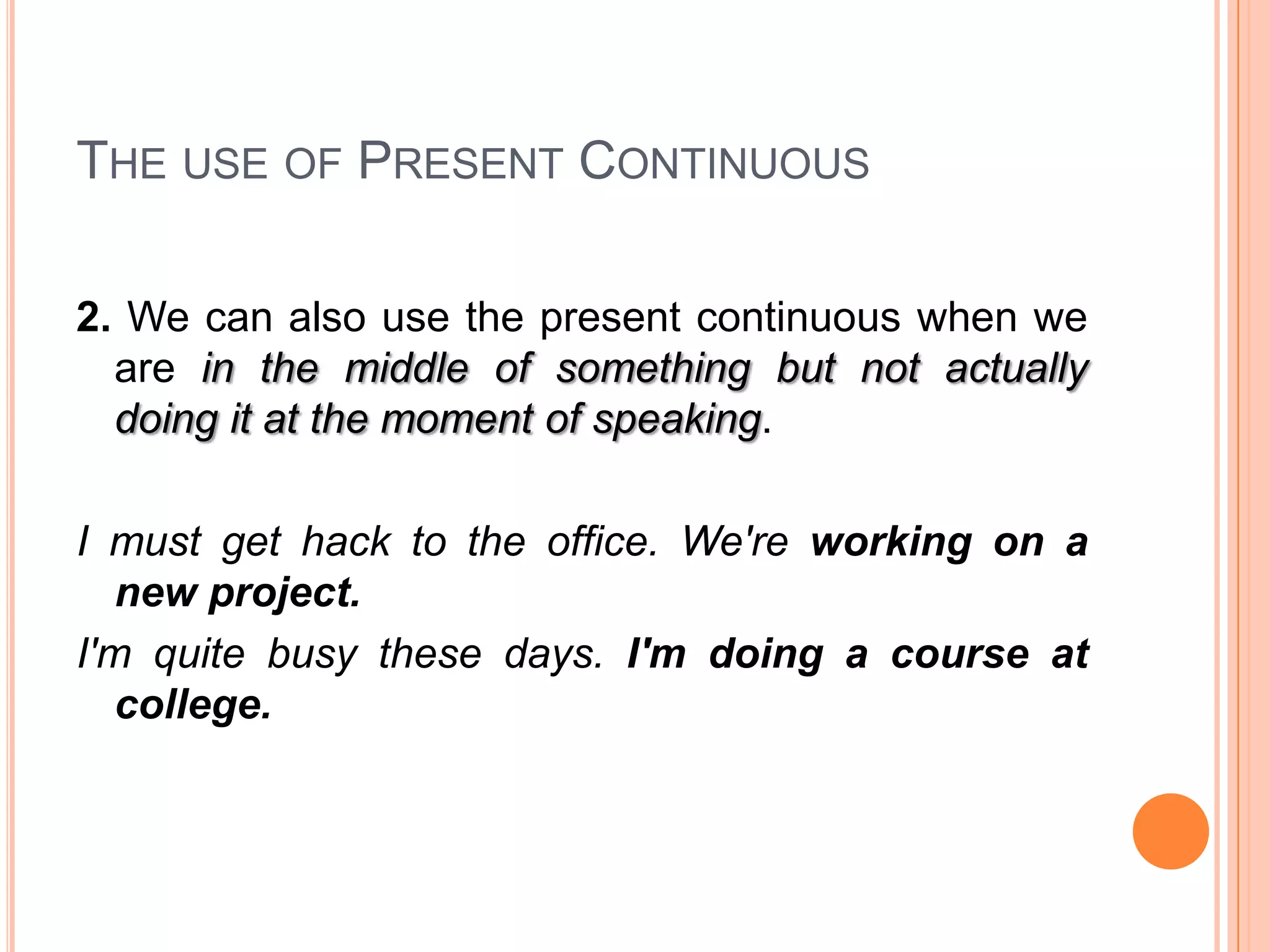 THE USE OF PRESENT CONTINUOUS

2. We can also use the present continuous when we are in the middle of something but not actually doing it at the moment of speaking.

I must get hack to the office. We're working on a new project.

I'm quite busy these days. I'm doing a course at college.